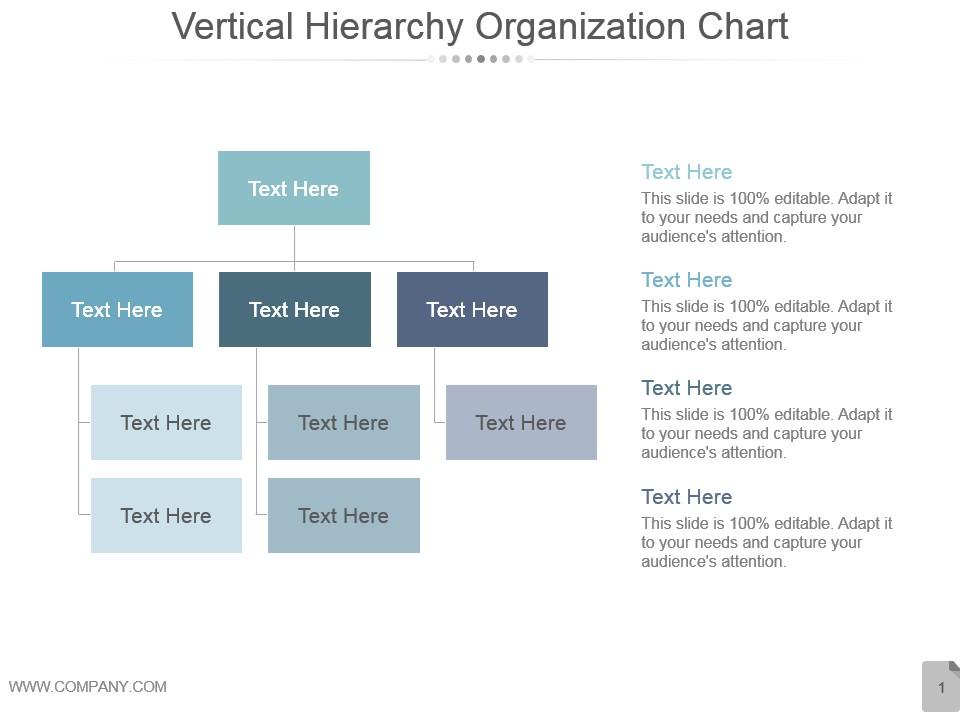 Vertical Hierarchy Organization Chart

Text Here

Text Here

Text Here

Text Here

Text Here

Text Here

Text Here

Text Here

Text Here

Text Here
This slide is 100% editable. Adapt it to your needs and capture your audience's attention.

Text Here
This slide is 100% editable. Adapt it to your needs and capture your audience's attention.

Text Here
This slide is 100% editable. Adapt it to your needs and capture your audience's attention.

Text Here
This slide is 100% editable. Adapt it to your needs and capture your audience's attention.

WWW.COMPANY.COM

1